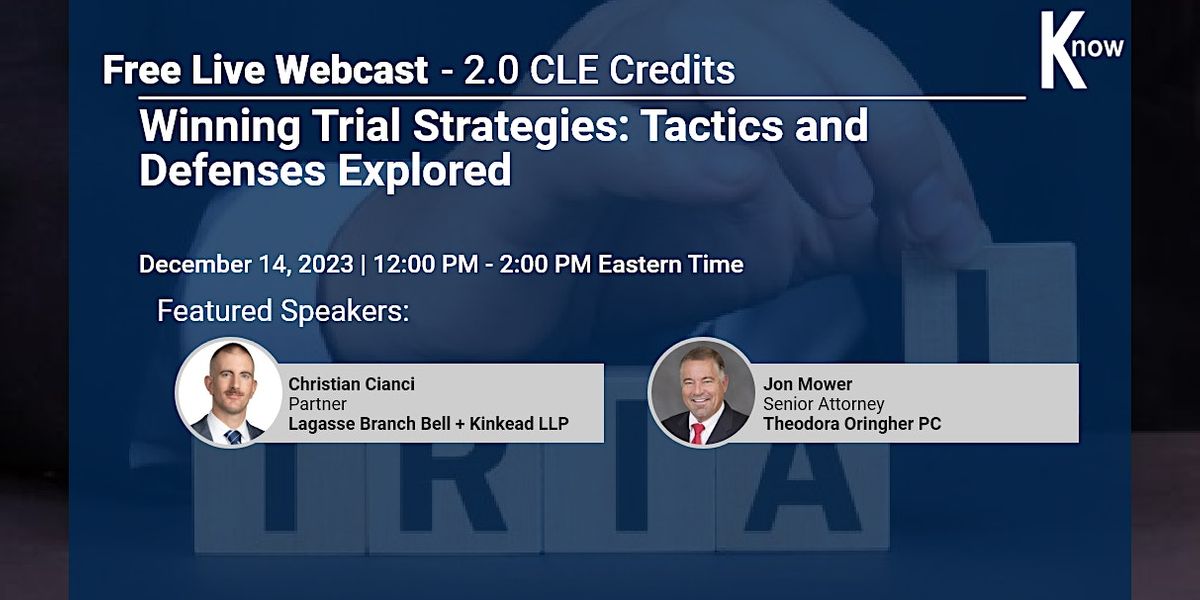 Free Live Webcast - 2.0 CLE Credits

Know

Winning Trial Strategies: Tactics and Defenses Explored

December 14, 2023 | 12:00 PM - 2:00 PM Eastern Time

Featured Speakers:

Christian Cianci
Partner
Lagasse Branch Bell + Kinkead LLP

Jon Mower
Senior Attorney
Theodora Oringher PC

TRIAL